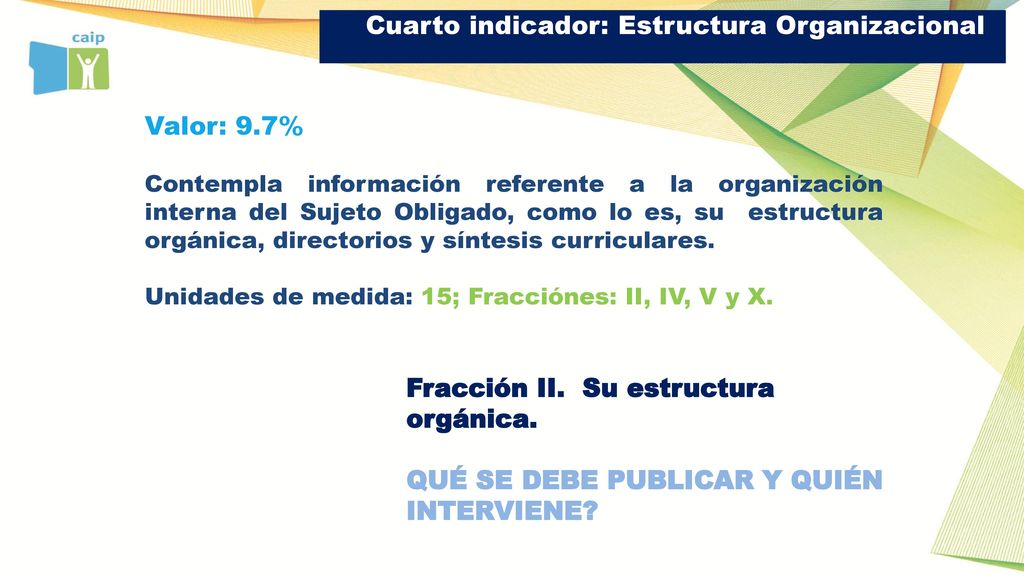 caip

Cuarto indicador: Estructura Organizacional

Valor: 9.7%

Contempla información referente a la organización interna del Sujeto Obligado, como lo es, su estructura orgánica, directorios y síntesis curriculares.

Unidades de medida: 15; Fracciónes: II, IV, V y X.

Fracción II. Su estructura orgánica.

QUÉ SE DEBE PUBLICAR Y QUIÉN INTERVIENE?